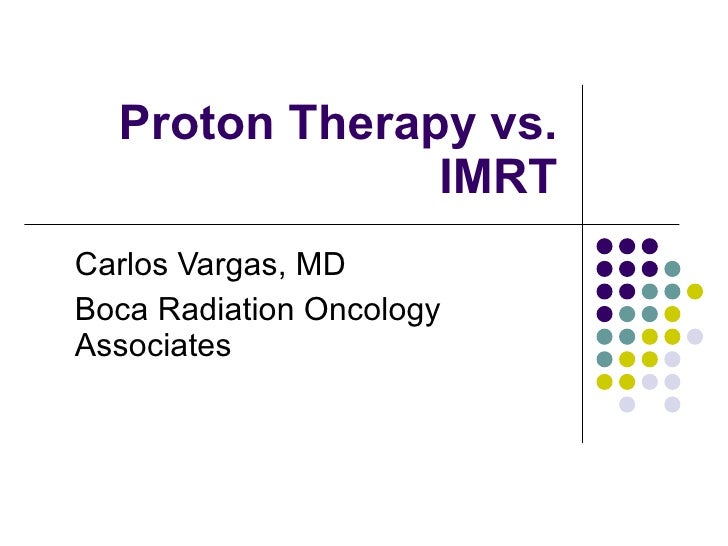 Proton Therapy vs. IMRT

Carlos Vargas, MD

Boca Radiation Oncology Associates